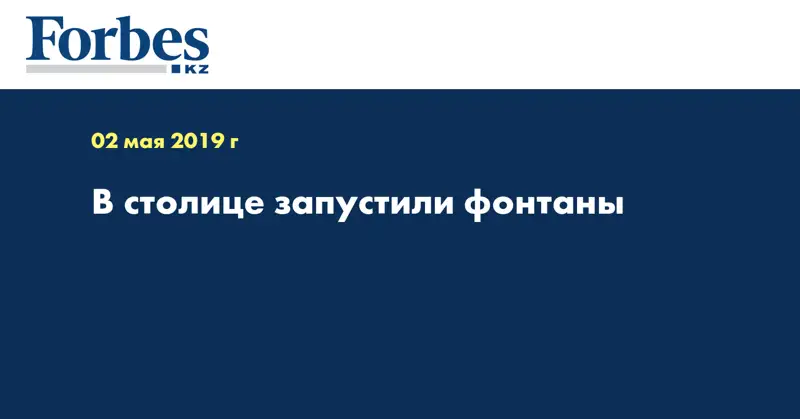 Forbes KZ

02 мая 2019 г

В столице запустили фонтаны